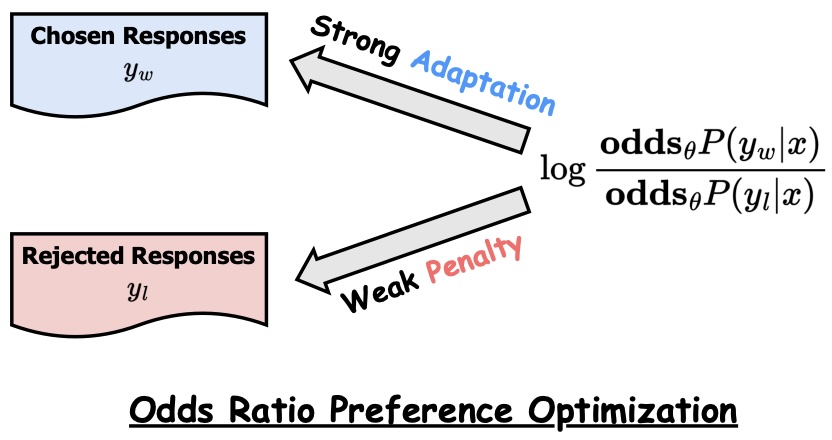 Chosen Responses
$y_w$

Strong Adaptation

$\log \frac{\mathbf{odds}_\theta P(y_w|x)}{\mathbf{odds}_\theta P(y_l|x)}$

Rejected Responses
$y_l$

Weak Penalty

Odds Ratio Preference Optimization